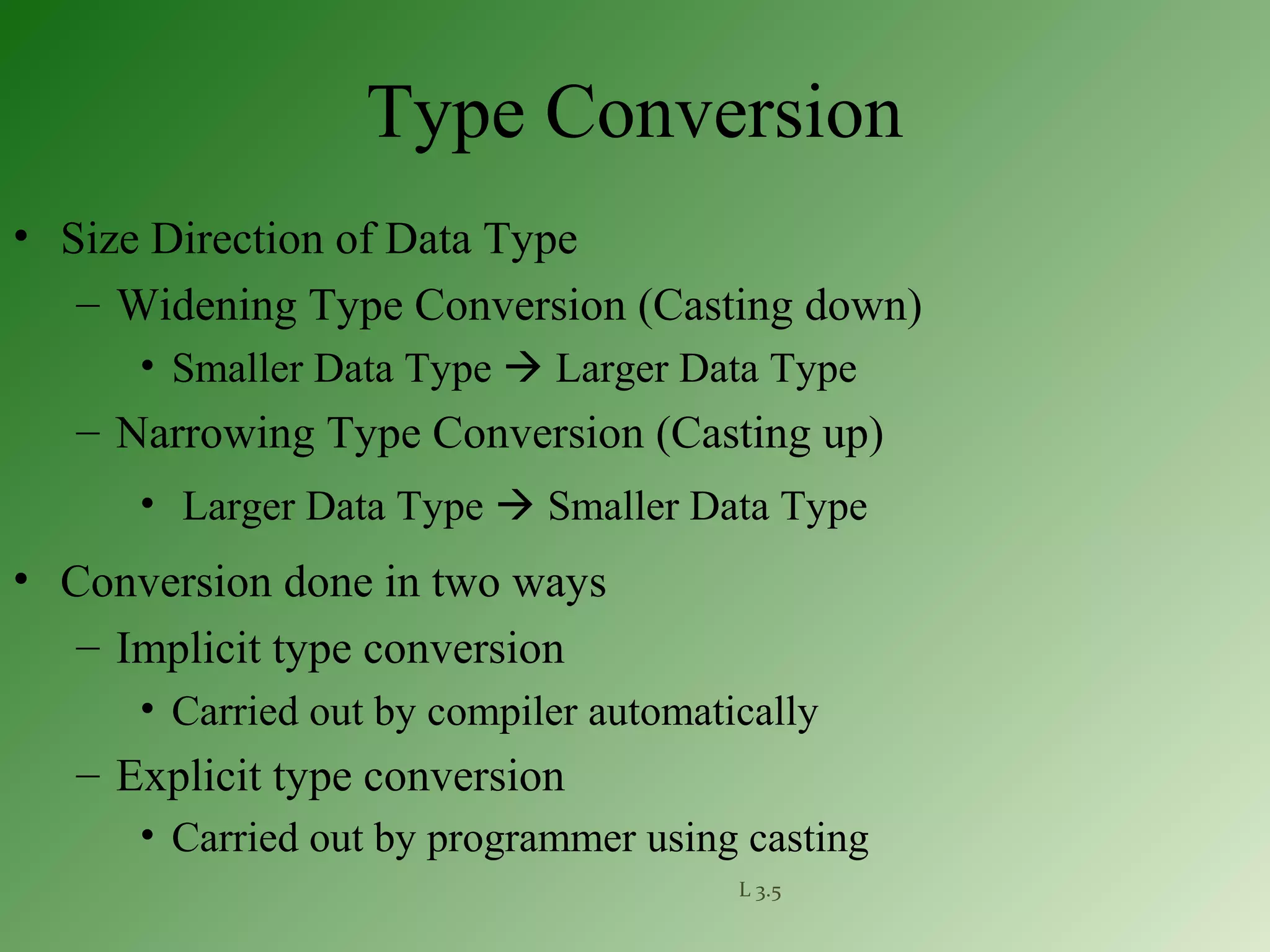 Type Conversion

• Size Direction of Data Type
 – Widening Type Conversion (Casting down)
  • Smaller Data Type → Larger Data Type
 – Narrowing Type Conversion (Casting up)
  • Larger Data Type → Smaller Data Type
• Conversion done in two ways
 – Implicit type conversion
  • Carried out by compiler automatically
 – Explicit type conversion
  • Carried out by programmer using casting

L 3.5